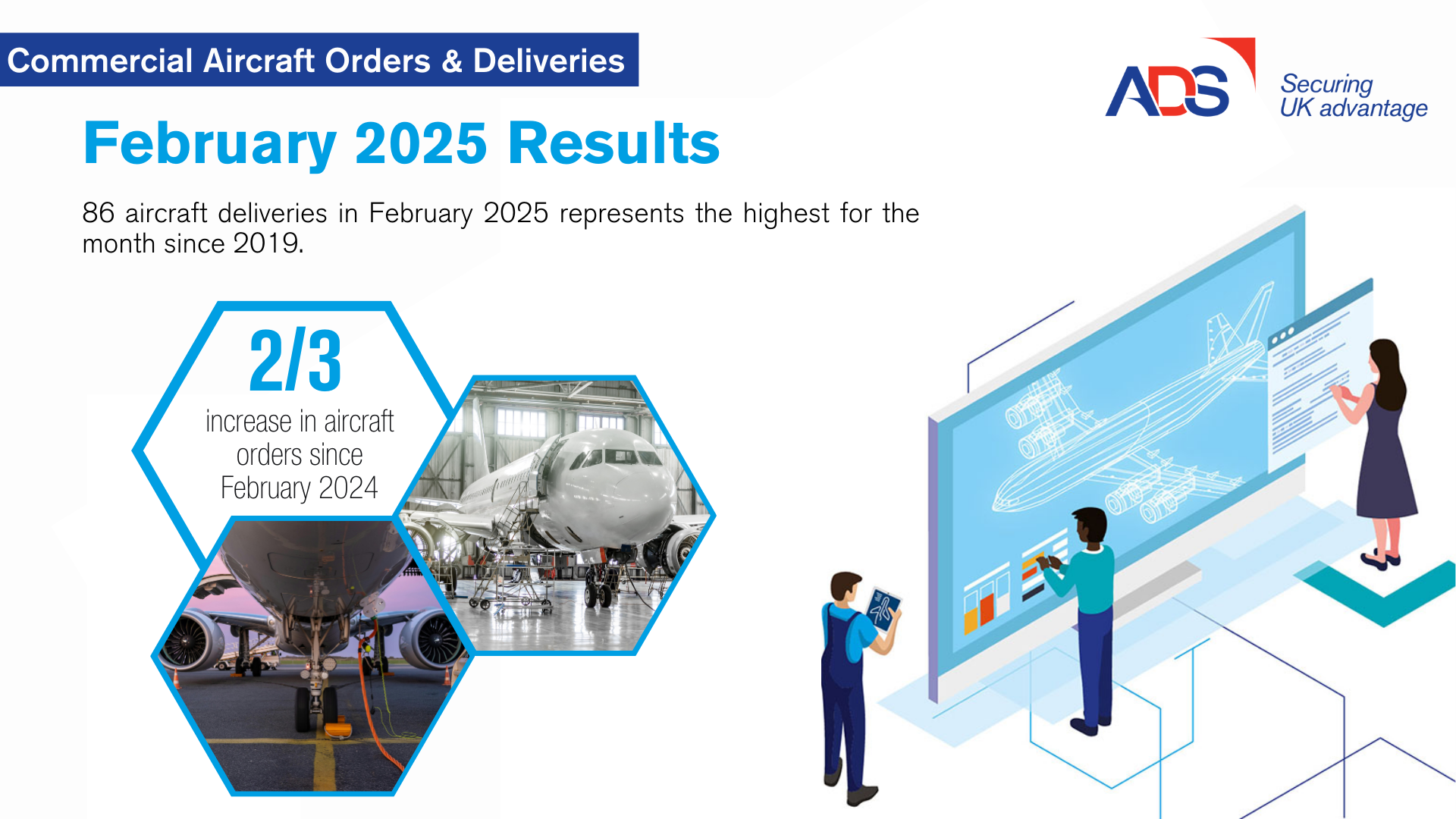 Commercial Aircraft Orders & Deliveries

ADS Securing UK advantage

February 2025 Results

86 aircraft deliveries in February 2025 represents the highest for the month since 2019.

2/3
increase in aircraft orders since February 2024